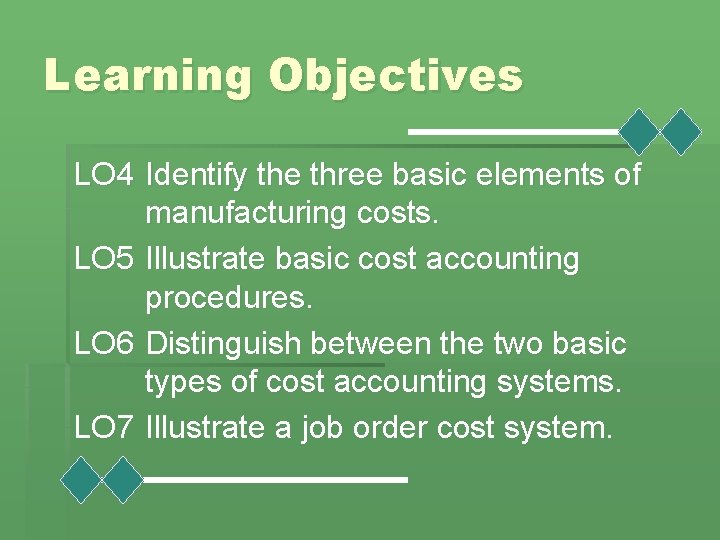 Learning Objectives

LO4 Identify the three basic elements of manufacturing costs.

LO5 Illustrate basic cost accounting procedures.

LO6 Distinguish between the two basic types of cost accounting systems.

LO7 Illustrate a job order cost system.